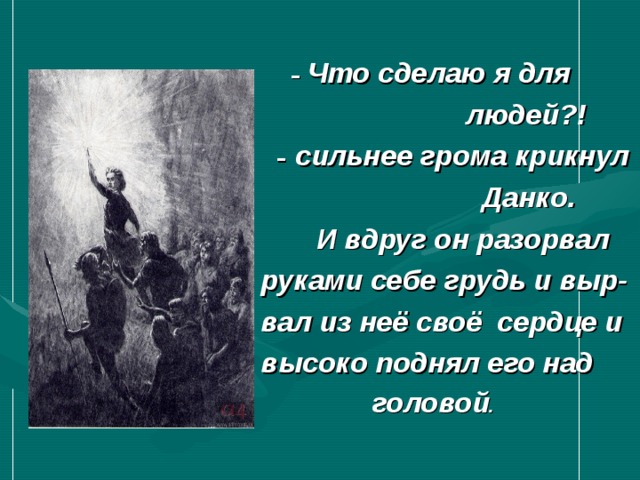 - Что сделаю я для людей?! - сильнее грома крикнул Данко.

И вдруг он разорвал руками себе грудь и вырвал из неё своё сердце и высоко поднял его над головой.